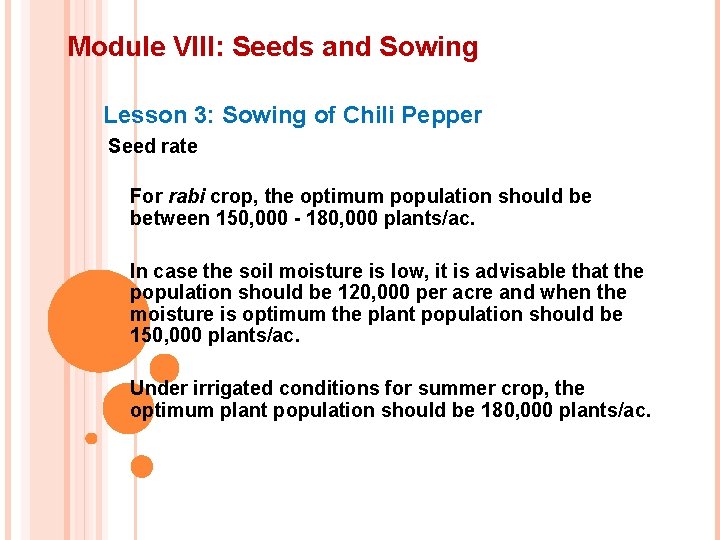 Module VIII: Seeds and Sowing

Lesson 3: Sowing of Chili Pepper

Seed rate

For rabi crop, the optimum population should be between 150,000 - 180,000 plants/ac.

In case the soil moisture is low, it is advisable that the population should be 120,000 per acre and when the moisture is optimum the plant population should be 150,000 plants/ac.

Under irrigated conditions for summer crop, the optimum plant population should be 180,000 plants/ac.